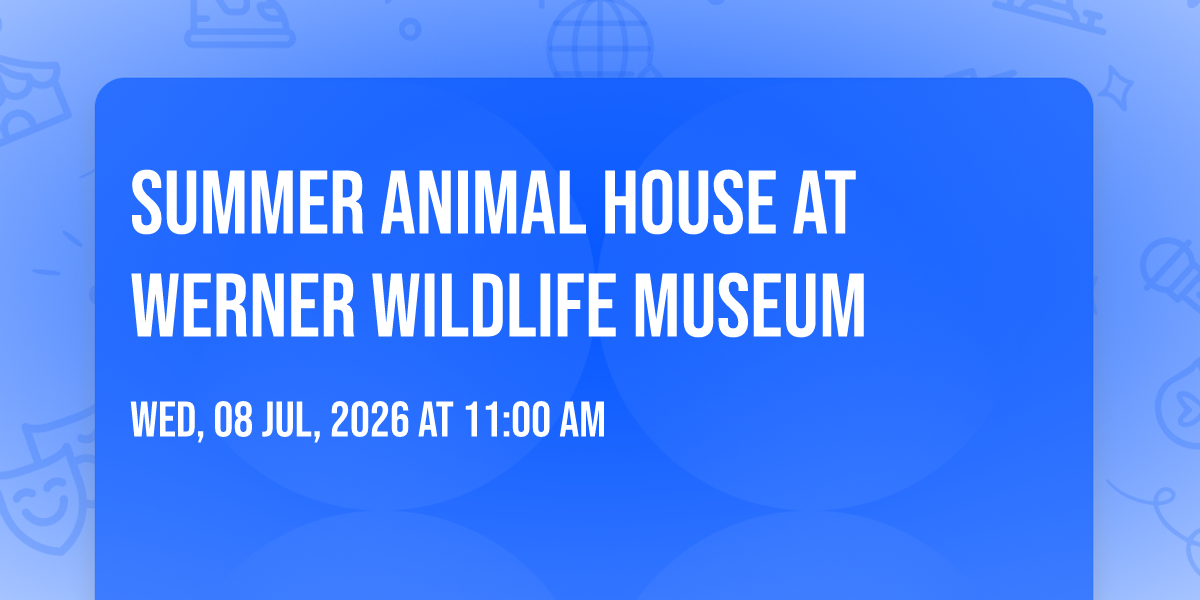 SUMMER ANIMAL HOUSE AT WERNER WILDLIFE MUSEUM

WED, 08 JUL, 2026 AT 11:00 AM